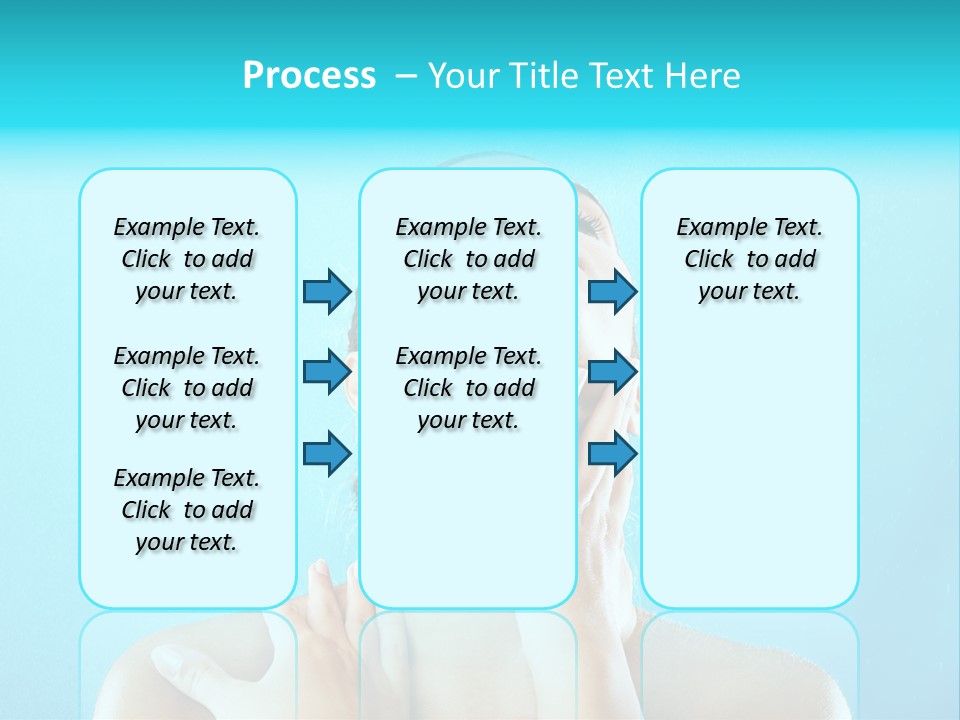 Process – Your Title Text Here

Example Text. Click to add your text.

Example Text. Click to add your text.

Example Text. Click to add your text.

Example Text. Click to add your text.

Example Text. Click to add your text.

Example Text. Click to add your text.